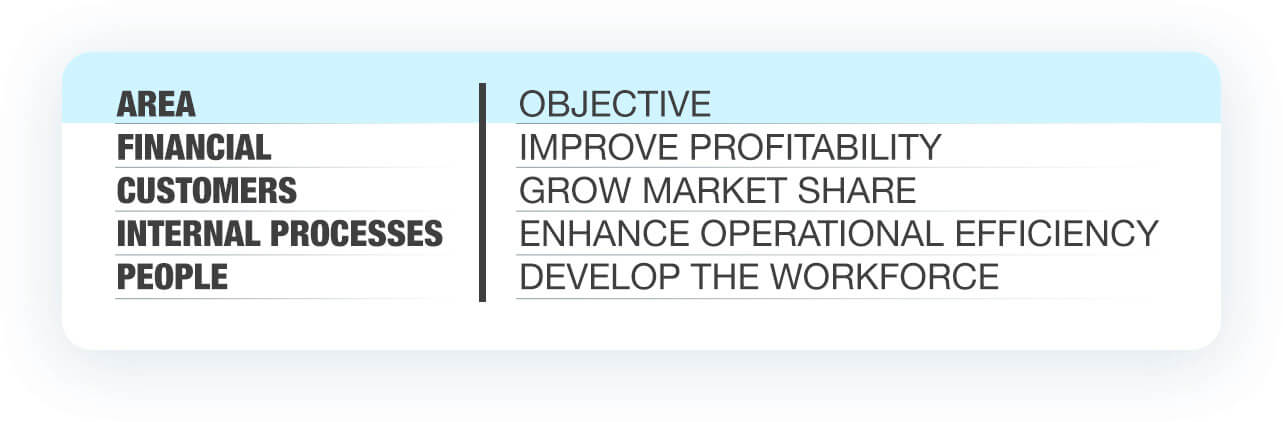 | AREA | OBJECTIVE |
|---|---|
| FINANCIAL | IMPROVE PROFITABILITY |
| CUSTOMERS | GROW MARKET SHARE |
| INTERNAL PROCESSES | ENHANCE OPERATIONAL EFFICIENCY |
| PEOPLE | DEVELOP THE WORKFORCE |